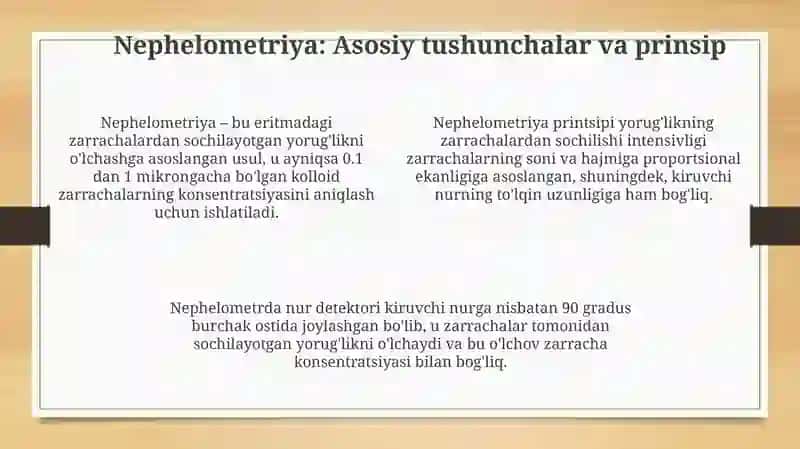 Nephelometriya: Asosiy tushunchalar va prinsip

Nephelometriya – bu eritmadagi zarrachalardan sochilayotgan yorug'likni o'lchashga asoslangan usul, u ayniqsa 0.1 dan 1 mikrongacha bo'lgan kolloid zarrachalarning konsentratsiyasini aniqlash uchun ishlatiladi.

Nephelometriya printsipi yorug'likning zarrachalardan sochilishi intensivligi zarrachalarning soni va hajmiga proportsional ekanligiga asoslangan, shuningdek, kiruvchi nurning to'lqin uzunligiga ham bog'liq.

Nephelometrda nur detektori kiruvchi nurga nisbatan 90 gradus burchak ostida joylashgan bo'lib, u zarrachalar tomonidan sochilayotgan yorug'likni o'lchaydi va bu o'lchov zarracha konsentratsiyasi bilan bog'liq.